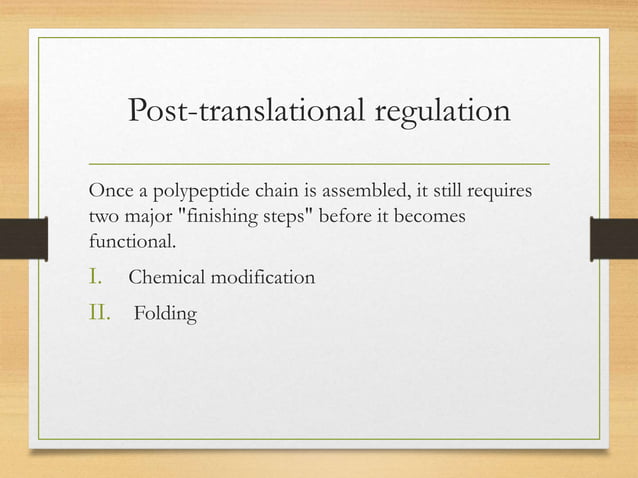 Post-translational regulation

Once a polypeptide chain is assembled, it still requires two major "finishing steps" before it becomes functional.

I. Chemical modification

II. Folding